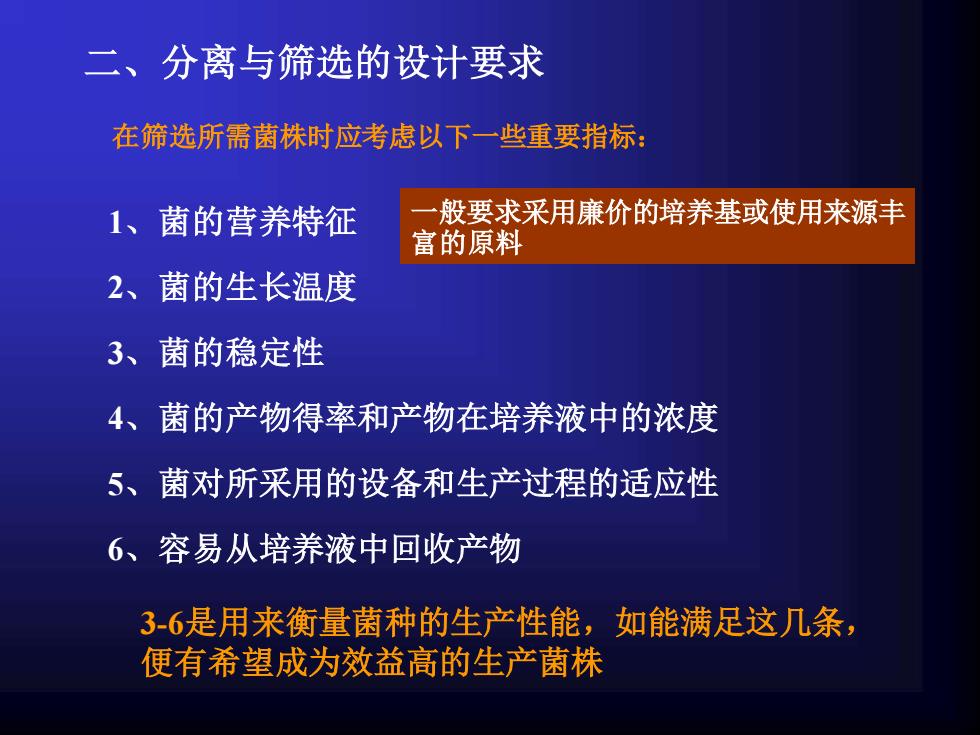 二、分离与筛选的设计要求

在筛选所需菌株时应考虑以下一些重要指标：

1、菌的营养特征

一般要求采用廉价的培养基或使用来源丰富的原料

2、菌的生长温度

3、菌的稳定性

4、菌的产物得率和产物在培养液中的浓度

5、菌对所采用的设备和生产过程的适应性

6、容易从培养液中回收产物

3-6是用来衡量菌种的生产性能，如能满足这几条，便有希望成为效益高的生产菌株